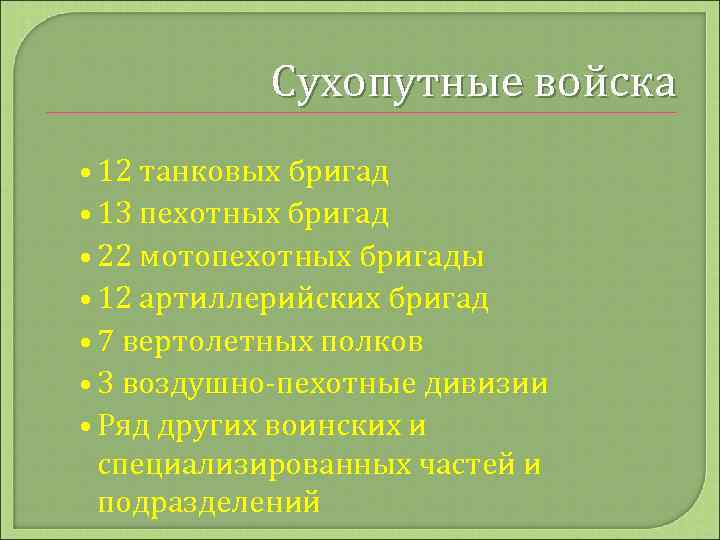 Сухопутные войска

• 12 танковых бригад
• 13 пехотных бригад
• 22 мотопехотных бригады
• 12 артиллерийских бригад
• 7 вертолетных полков
• 3 воздушно-пехотные дивизии
• Ряд других воинских и специализированных частей и подразделений